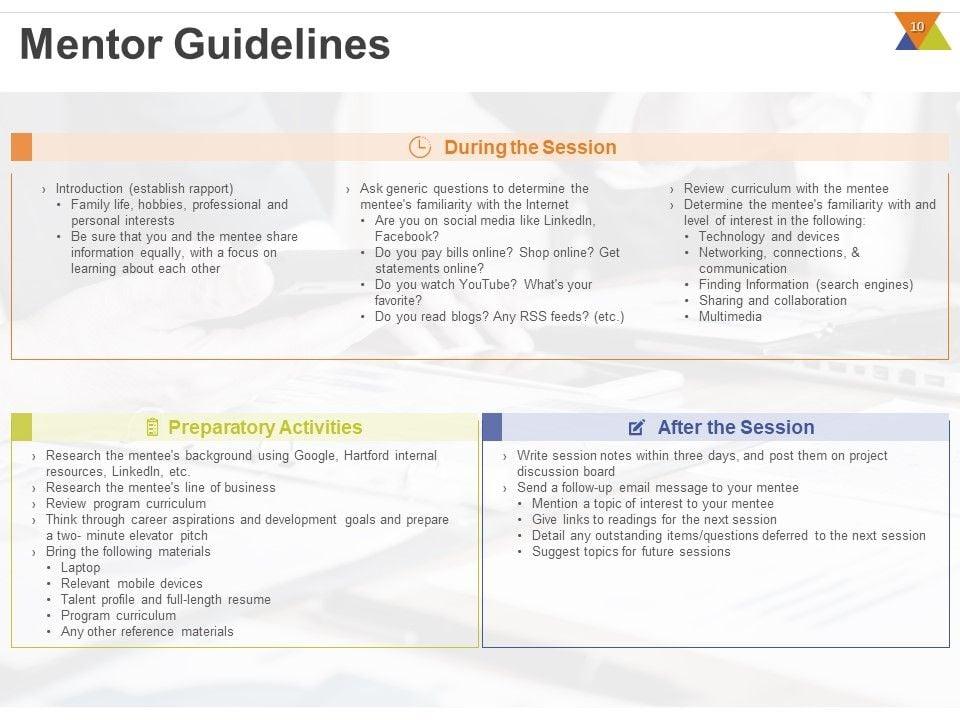 Mentor Guidelines

10

During the Session

› Introduction (establish rapport)
• Family life, hobbies, professional and personal interests
• Be sure that you and the mentee share information equally, with a focus on learning about each other

› Ask generic questions to determine the mentee's familiarity with the Internet
• Are you on social media like LinkedIn, Facebook?
• Do you pay bills online? Shop online? Get statements online?
• Do you watch YouTube? What's your favorite?
• Do you read blogs? Any RSS feeds? (etc.)

› Review curriculum with the mentee
› Determine the mentee's familiarity with and level of interest in the following:
• Technology and devices
• Networking, connections, & communication
• Finding Information (search engines)
• Sharing and collaboration
• Multimedia

Preparatory Activities

› Research the mentee's background using Google, Hartford internal resources, LinkedIn, etc.
› Research the mentee's line of business
› Review program curriculum
› Think through career aspirations and development goals and prepare a two- minute elevator pitch
› Bring the following materials
• Laptop
• Relevant mobile devices
• Talent profile and full-length resume
• Program curriculum
• Any other reference materials

After the Session

› Write session notes within three days, and post them on project discussion board
› Send a follow-up email message to your mentee
• Mention a topic of interest to your mentee
• Give links to readings for the next session
• Detail any outstanding items/questions deferred to the next session
• Suggest topics for future sessions